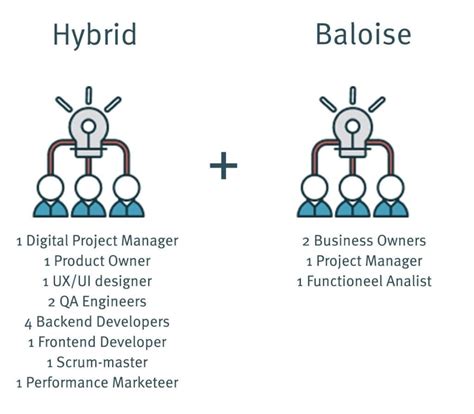 Hybrid

1 Digital Project Manager
1 Product Owner
1 UX/UI designer
2 QA Engineers
4 Backend Developers
1 Frontend Developer
1 Scrum-master
1 Performance Marketeer

+

Baloise

2 Business Owners
1 Project Manager
1 Functioneel Analist